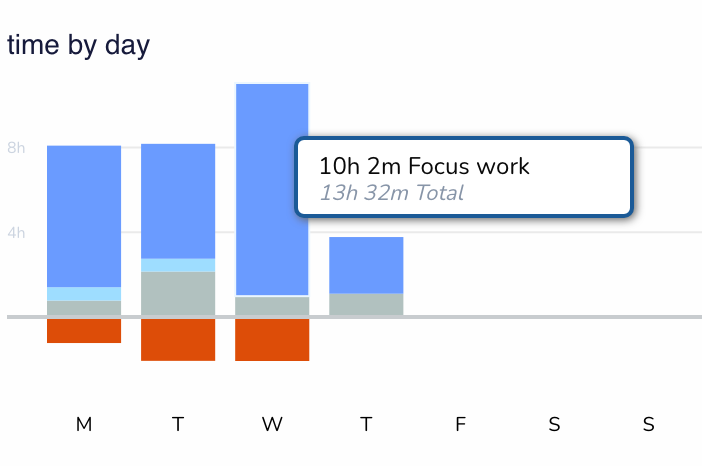 time by day

8h

4h

10h 2m Focus work
13h 32m Total

M T W T F S S